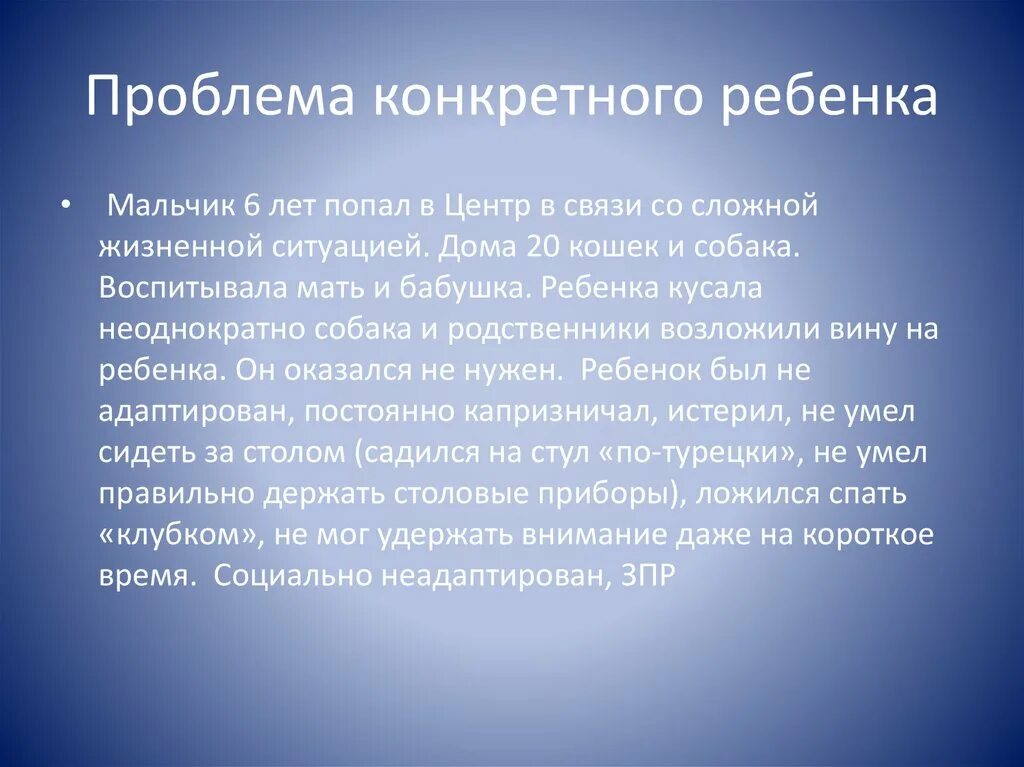 Проблема конкретного ребенка

• Мальчик 6 лет попал в Центр в связи со сложной жизненной ситуацией. Дома 20 кошек и собака. Воспитывала мать и бабушка. Ребенка кусала неоднократно собака и родственники возложили вину на ребенка. Он оказался не нужен. Ребенок был не адаптирован, постоянно капризничал, истерил, не умел сидеть за столом (садился на стул «по-турецки», не умел правильно держать столовые приборы), ложился спать «клубком», не мог удержать внимание даже на короткое время. Социально неадаптирован, ЗПР